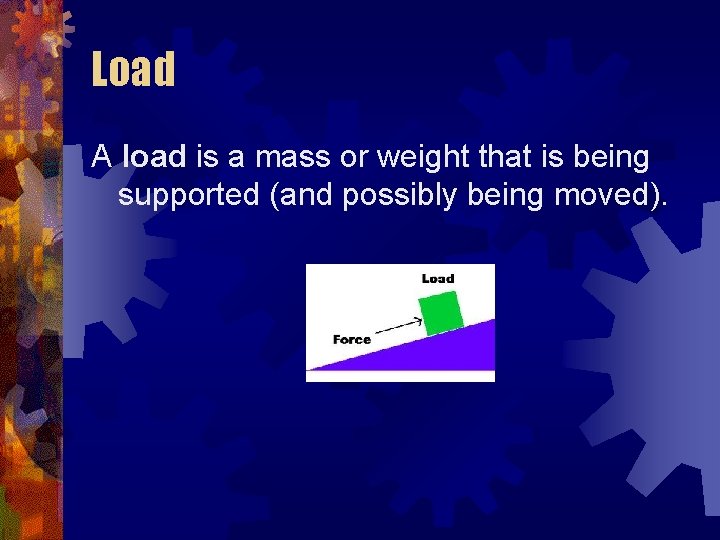 Load

A load is a mass or weight that is being supported (and possibly being moved).

Load

Force